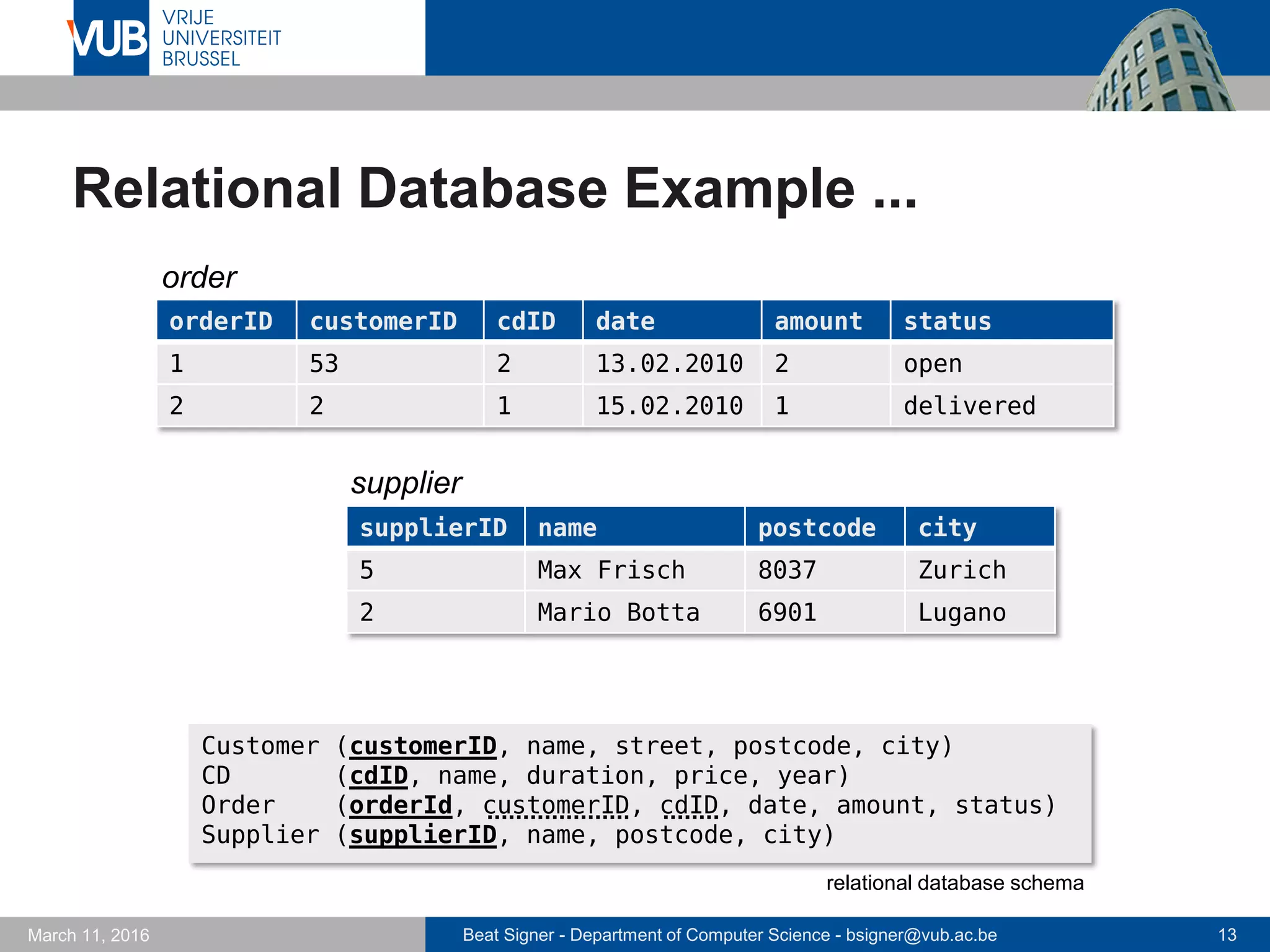 VUB VRIJE UNIVERSITEIT BRUSSEL

Relational Database Example ...

order

| orderID | customerID | cdID | date | amount | status |
|---|---|---|---|---|---|
| 1 | 53 | 2 | 13.02.2010 | 2 | open |
| 2 | 2 | 1 | 15.02.2010 | 1 | delivered |

supplier

| supplierID | name | postcode | city |
|---|---|---|---|
| 5 | Max Frisch | 8037 | Zurich |
| 2 | Mario Botta | 6901 | Lugano |

Customer (customerID, name, street, postcode, city)
CD (cdID, name, duration, price, year)
Order (orderId, customerID, cdID, date, amount, status)
Supplier (supplierID, name, postcode, city)

relational database schema

March 11, 2016

Beat Signer - Department of Computer Science - bsigner@vub.ac.be

13